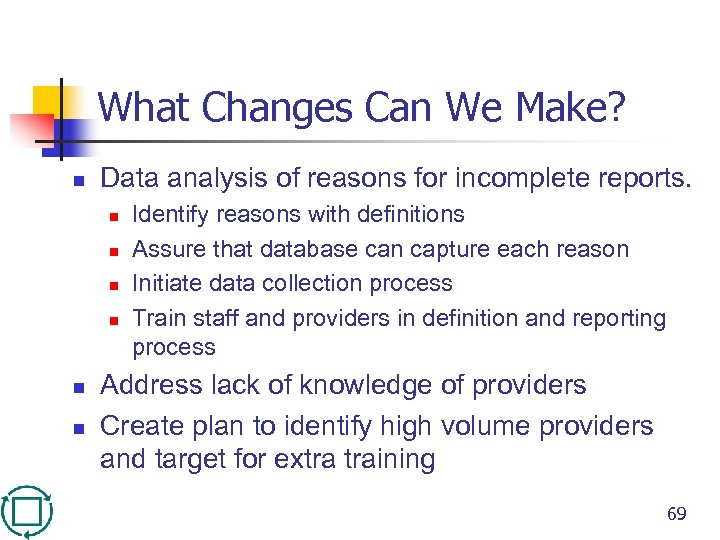 What Changes Can We Make?

- Data analysis of reasons for incomplete reports.
  - Identify reasons with definitions
  - Assure that database can capture each reason
  - Initiate data collection process
  - Train staff and providers in definition and reporting process
- Address lack of knowledge of providers
- Create plan to identify high volume providers and target for extra training

69